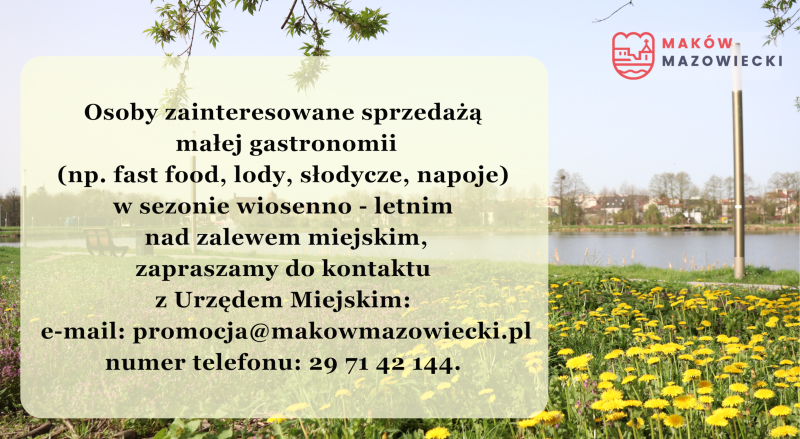 MAKÓW
MAZOWIECKI

Osoby zainteresowane sprzedażą małej gastronomii (np. fast food, lody, słodycze, napoje) w sezonie wiosenno - letnim nad zalewem miejskim, zapraszamy do kontaktu z Urzędem Miejskim:
e-mail: promocja@makowmazowiecki.pl
numer telefonu: 29 71 42 144.